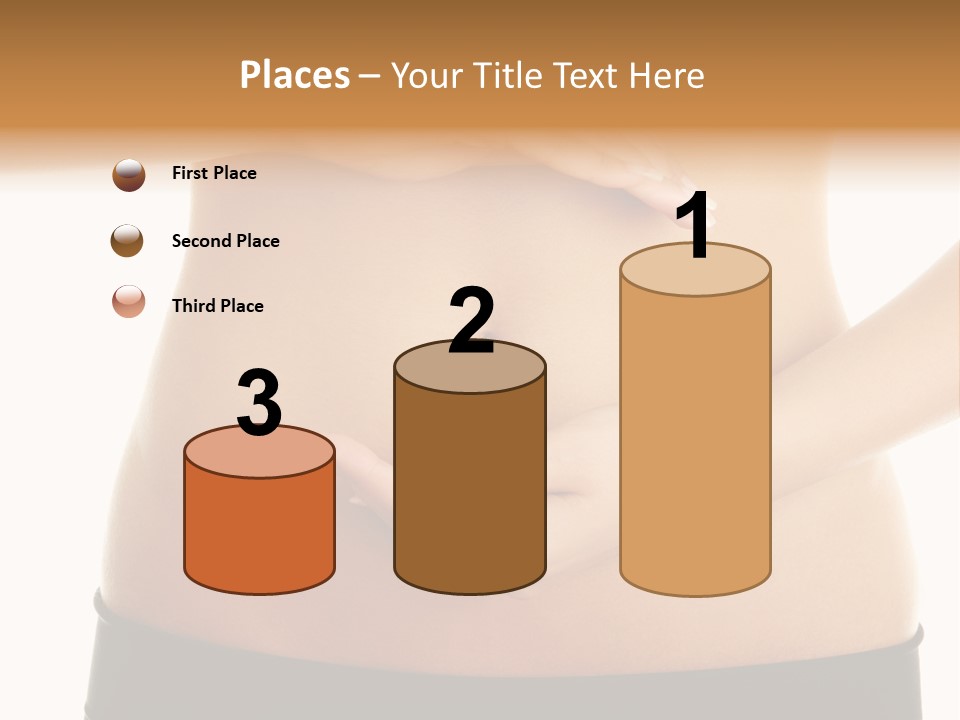 Places – Your Title Text Here

First Place

Second Place

Third Place

3

2

1